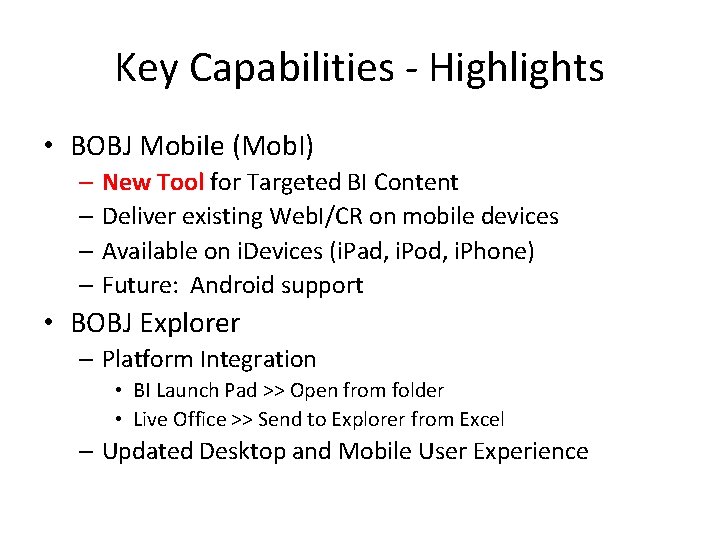 Key Capabilities - Highlights

• BOBJ Mobile (MobI)
  – New Tool for Targeted BI Content
  – Deliver existing WebI/CR on mobile devices
  – Available on iDevices (iPad, iPod, iPhone)
  – Future: Android support
• BOBJ Explorer
  – Platform Integration
    • BI Launch Pad >> Open from folder
    • Live Office >> Send to Explorer from Excel
  – Updated Desktop and Mobile User Experience